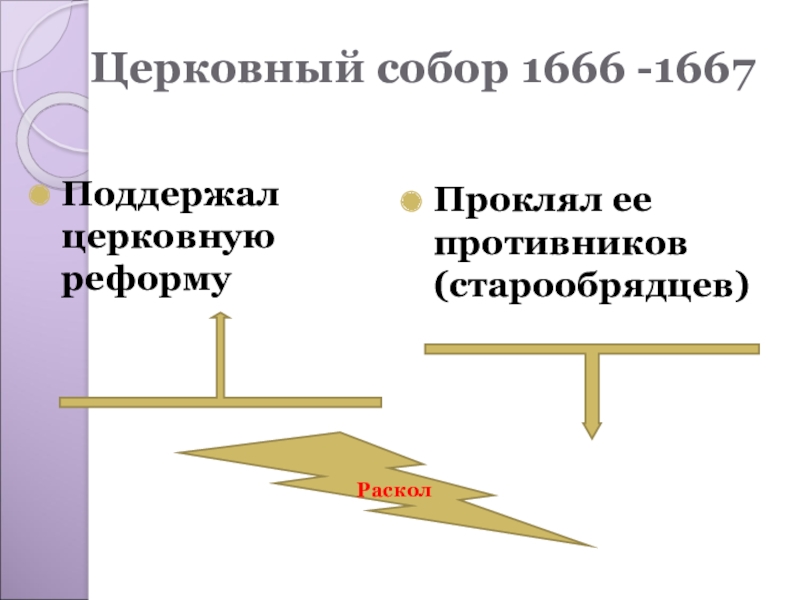 Церковный собор 1666 -1667

Поддержал церковную реформу

Проклял ее противников (старообрядцев)

Раскол